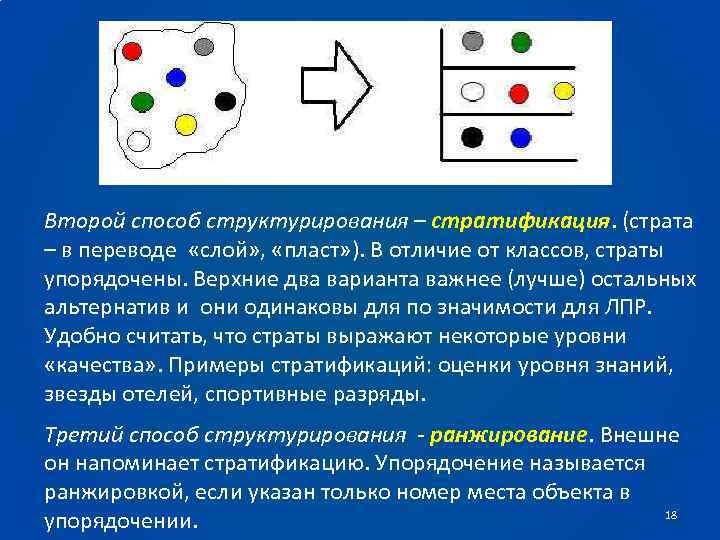 Второй способ структурирования – стратификация. (страта – в переводе «слой», «пласт»). В отличие от классов, страты упорядочены. Верхние два варианта важнее (лучше) остальных альтернатив и они одинаковы для по значимости для ЛПР. Удобно считать, что страты выражают некоторые уровни «качества». Примеры стратификаций: оценки уровня знаний, звезды отелей, спортивные разряды.

Третий способ структурирования - ранжирование. Внешне он напоминает стратификацию. Упорядочение называется ранжировкой, если указан только номер места объекта в упорядочении.

18